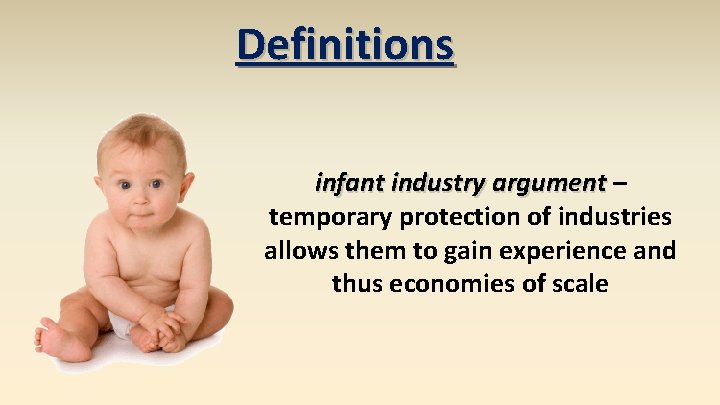 Definitions

infant industry argument – temporary protection of industries allows them to gain experience and thus economies of scale